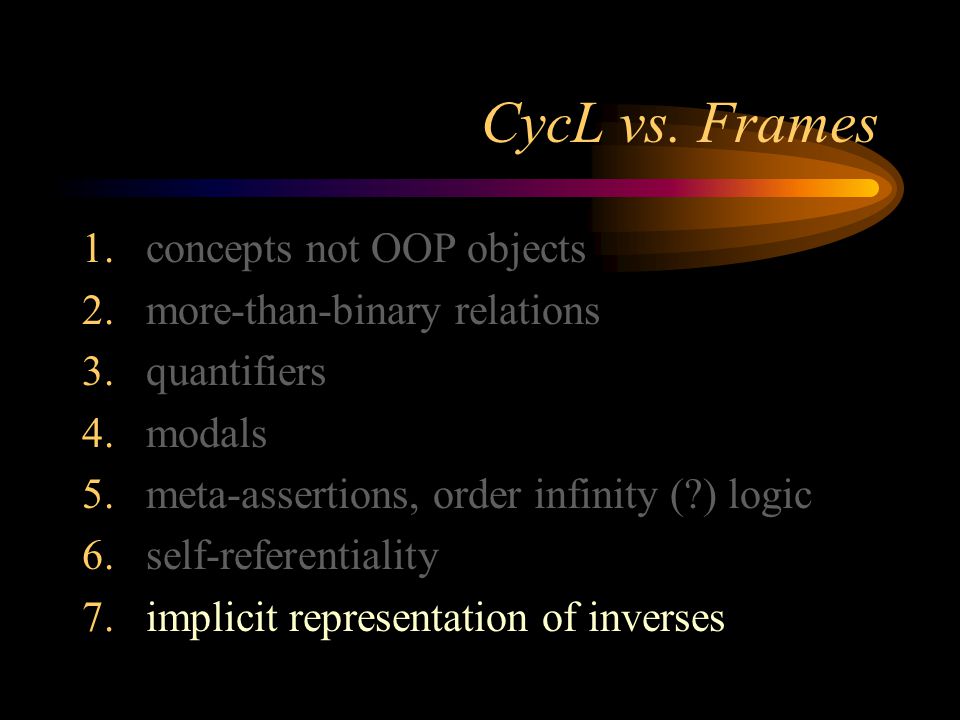 CycL vs. Frames

1. concepts not OOP objects
2. more-than-binary relations
3. quantifiers
4. modals
5. meta-assertions, order infinity (?) logic
6. self-referentiality
7. implicit representation of inverses